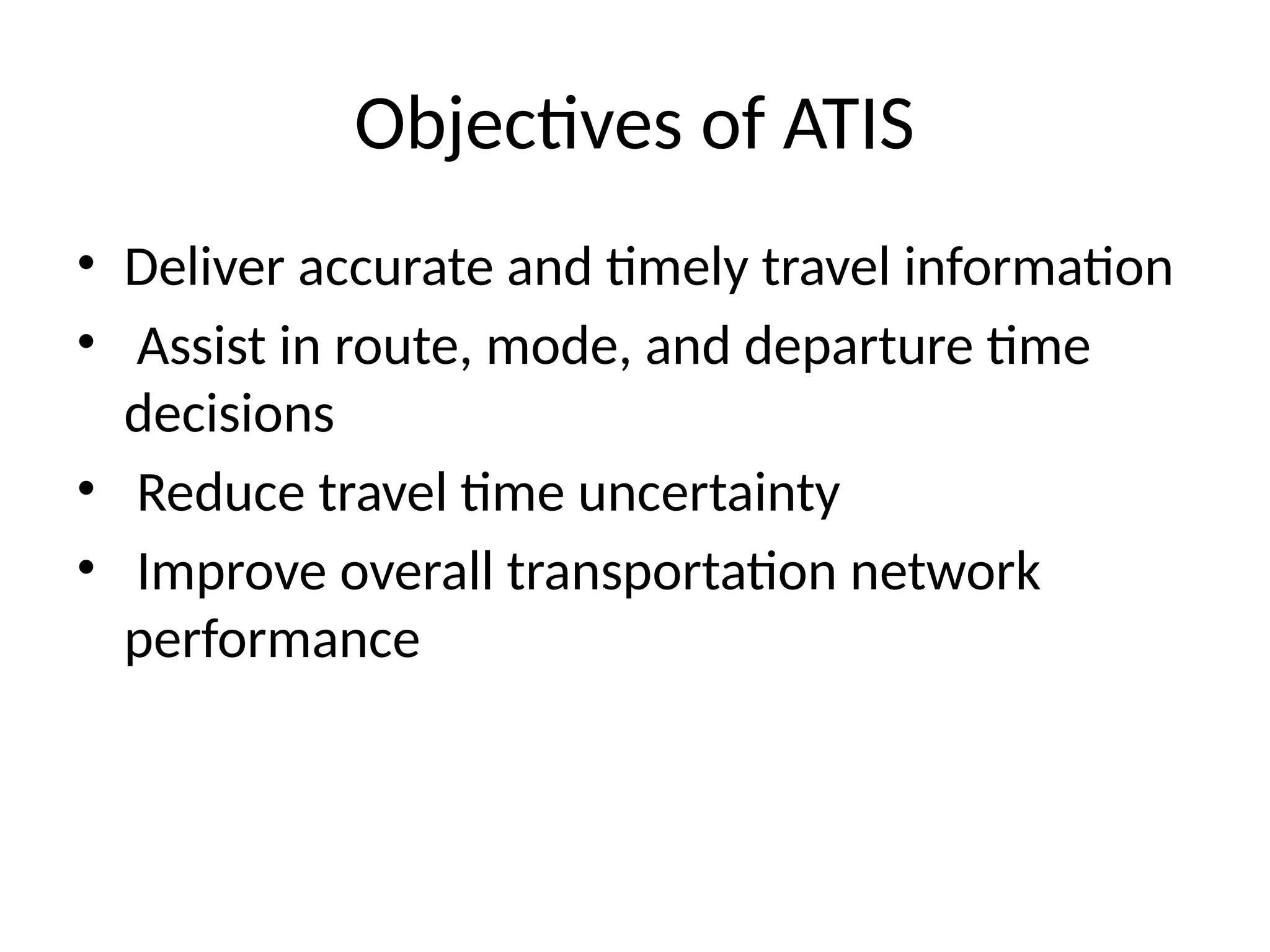 Objectives of ATIS

• Deliver accurate and timely travel information
• Assist in route, mode, and departure time decisions
• Reduce travel time uncertainty
• Improve overall transportation network performance